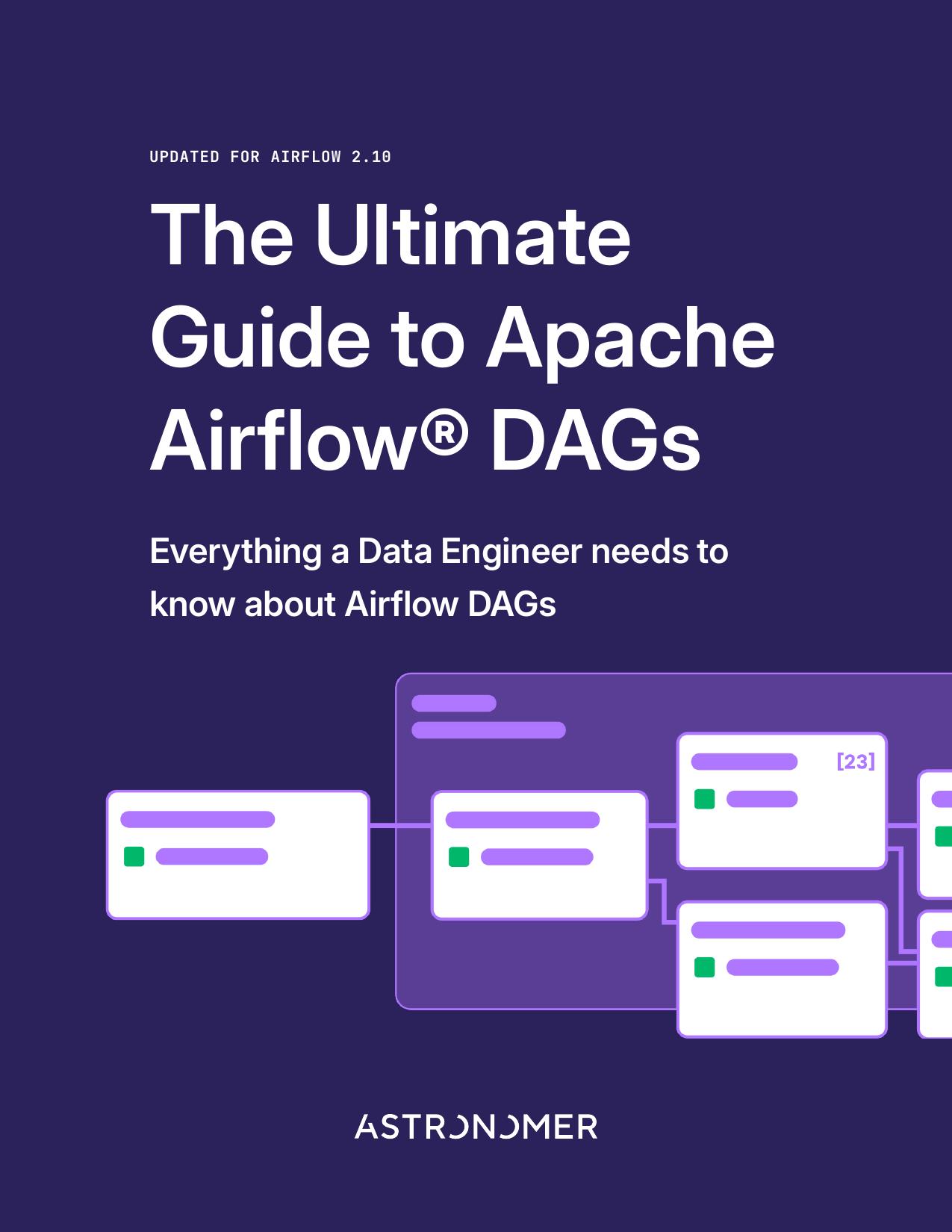 UPDATED FOR AIRFLOW 2.10

The Ultimate Guide to Apache Airflow® DAGs

Everything a Data Engineer needs to know about Airflow DAGs

[23]

ASTRONOMER